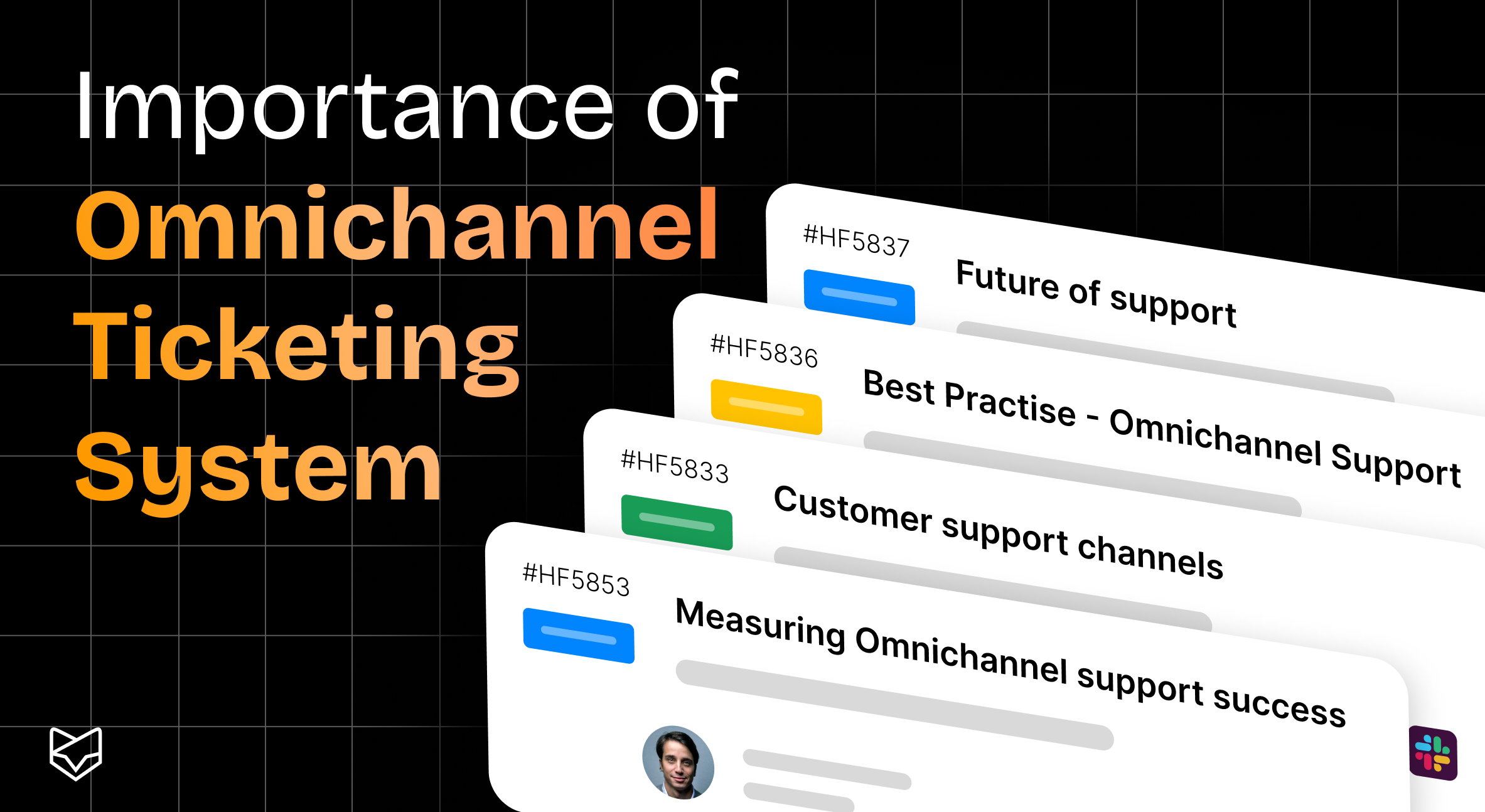 Importance of Omnichannel Ticketing System

#HF5837
Future of support

#HF5836
Best Practise - Omnichannel Support

#HF5833
Customer support channels

#HF5853
Measuring Omnichannel support success